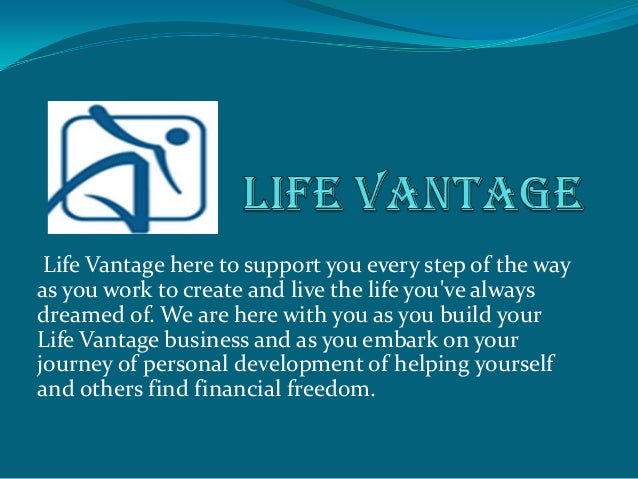 LIFE VANTAGE

Life Vantage here to support you every step of the way as you work to create and live the life you've always dreamed of. We are here with you as you build your Life Vantage business and as you embark on your journey of personal development of helping yourself and others find financial freedom.